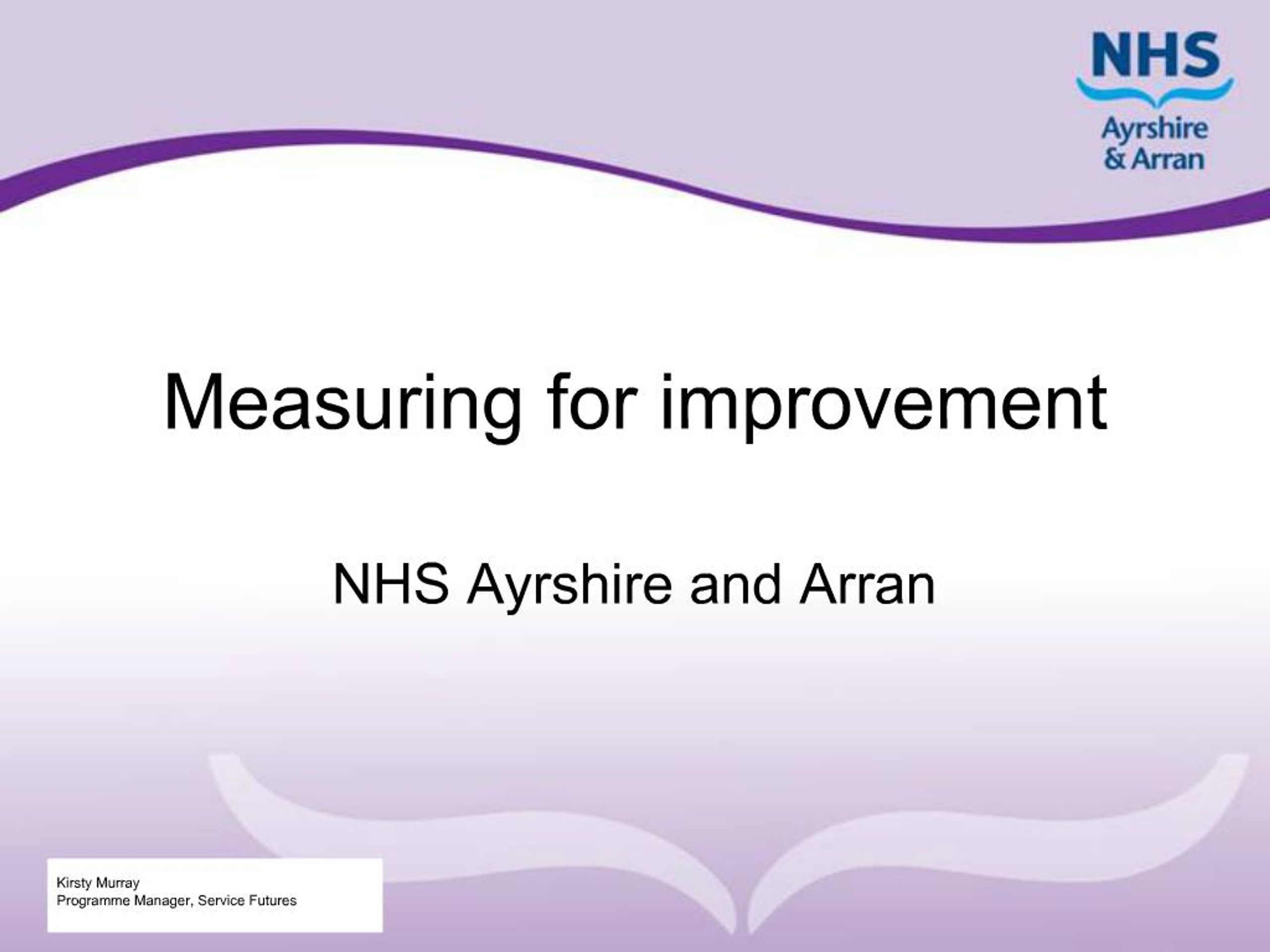 NHS
Ayrshire
& Arran

Measuring for improvement

NHS Ayrshire and Arran

Kirsty Murray
Programme Manager, Service Futures